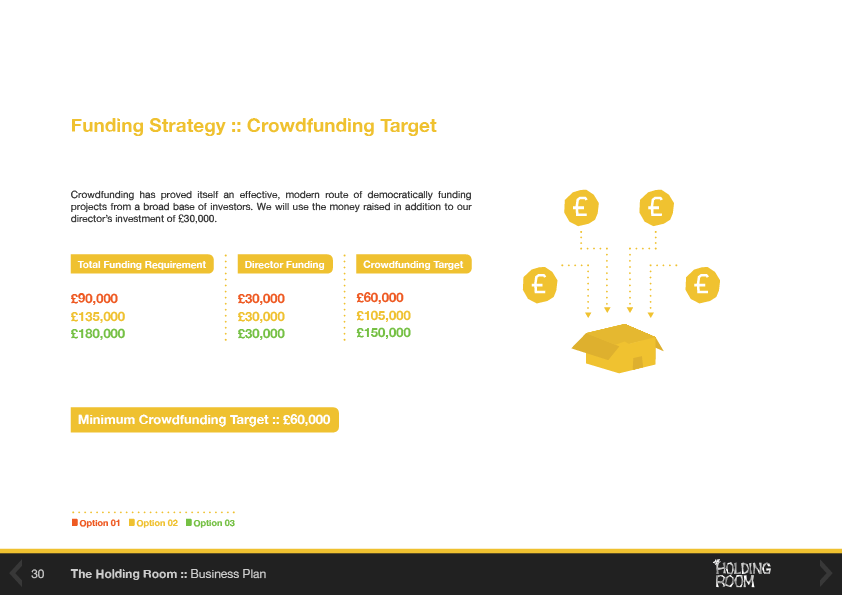 Funding Strategy :: Crowdfunding Target

Crowdfunding has proved itself an effective, modern route of democratically funding projects from a broad base of investors. We will use the money raised in addition to our director's investment of £30,000.

| Total Funding Requirement | Director Funding | Crowdfunding Target |
|---|---|---|
| £90,000 | £30,000 | £60,000 |
| £135,000 | £30,000 | £105,000 |
| £180,000 | £30,000 | £150,000 |

£ £ £ £

Minimum Crowdfunding Target :: £60,000

Option 01 Option 02 Option 03

30 The Holding Room :: Business Plan

HOLDING ROOM